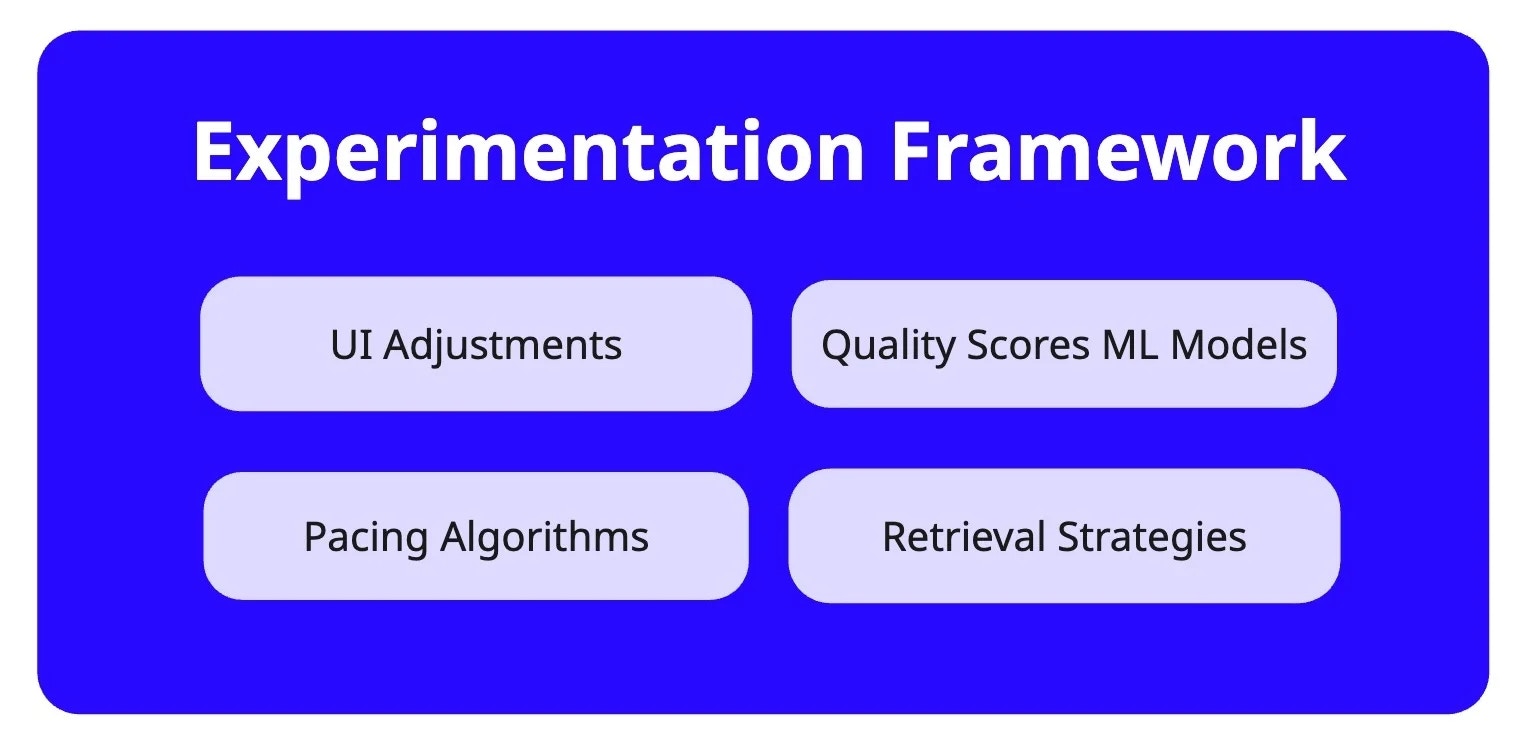 Experimentation Framework

UI Adjustments

Quality Scores ML Models

Pacing Algorithms

Retrieval Strategies